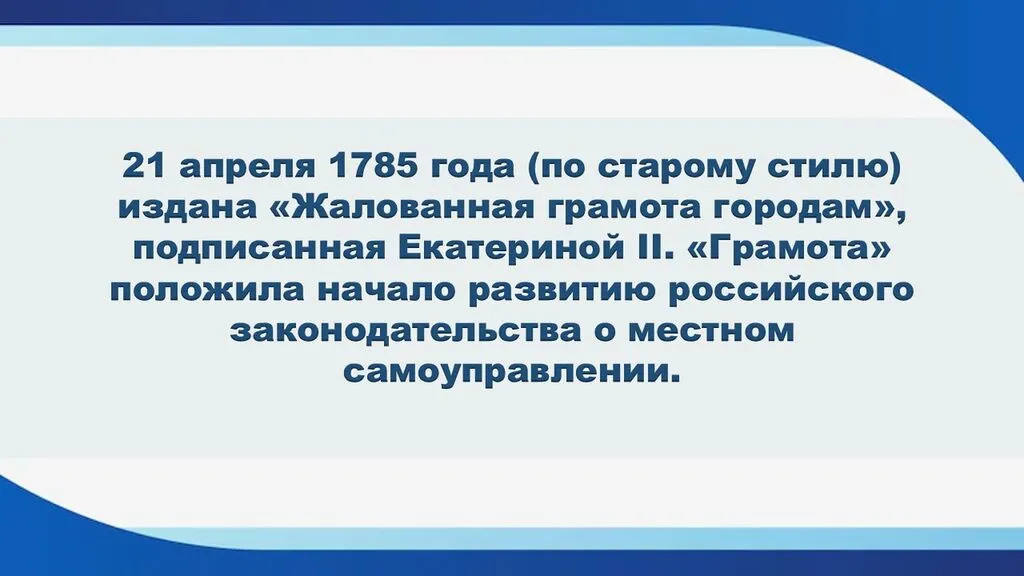 21 апреля 1785 года (по старому стилю) издана «Жалованная грамота городам», подписанная Екатериной II. «Грамота» положила начало развитию российского законодательства о местном самоуправлении.